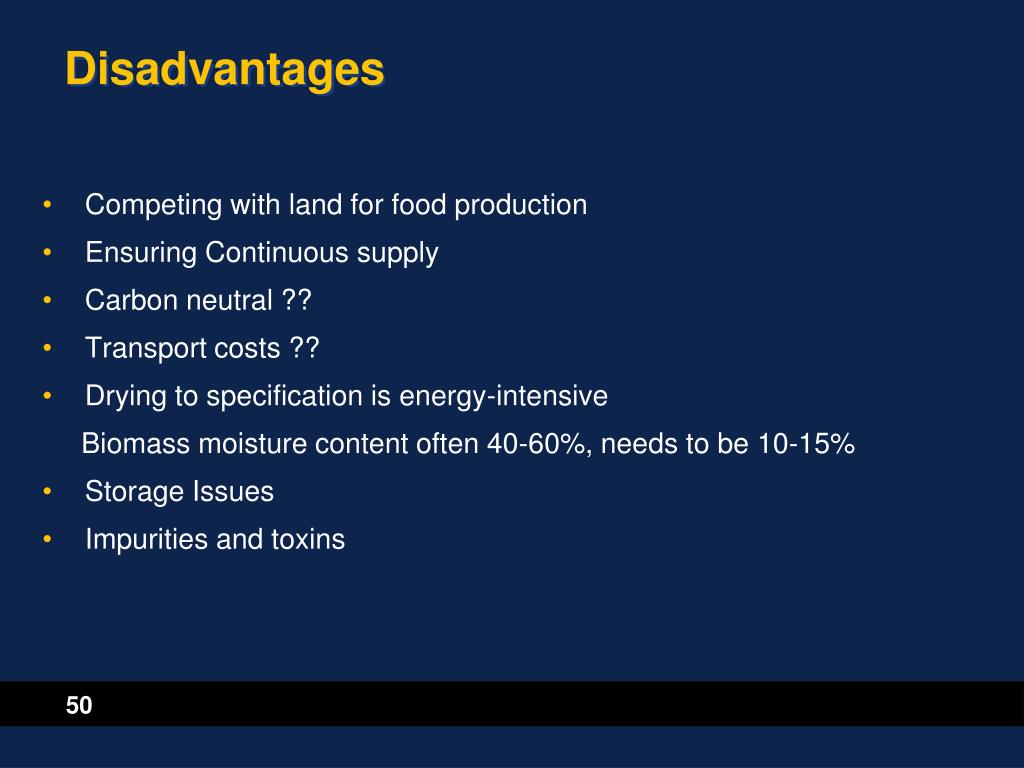 Disadvantages

• Competing with land for food production
• Ensuring Continuous supply
• Carbon neutral ??
• Transport costs ??
• Drying to specification is energy-intensive
Biomass moisture content often 40-60%, needs to be 10-15%
• Storage Issues
• Impurities and toxins

50